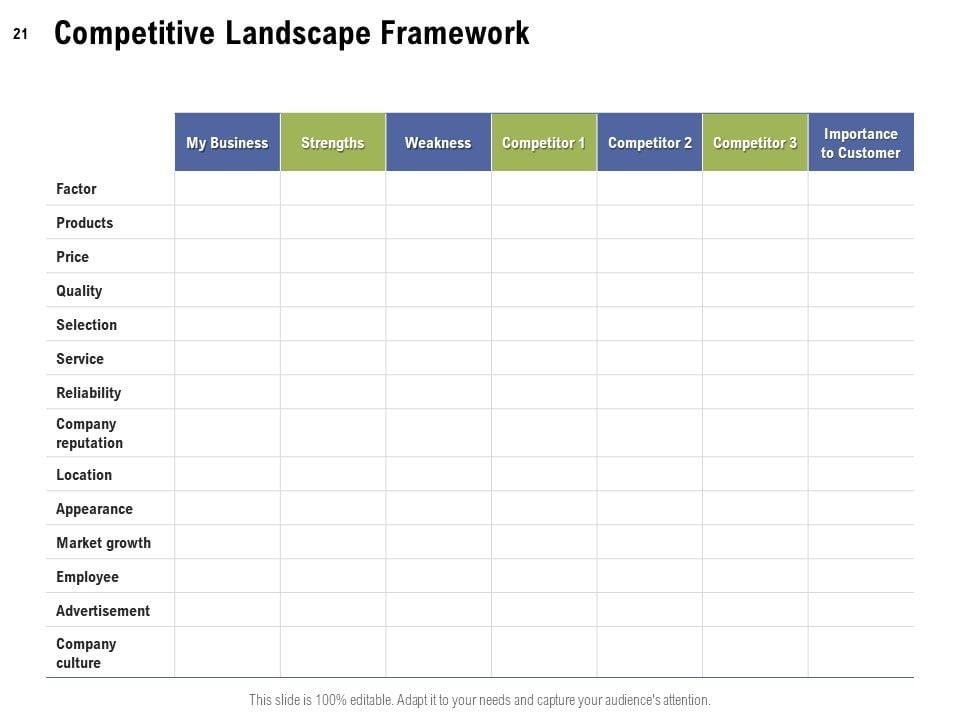 21 Competitive Landscape Framework

| | My Business | Strengths | Weakness | Competitor 1 | Competitor 2 | Competitor 3 | Importance to Customer |
|---|---|---|---|---|---|---|---|
| Factor | | | | | | | |
| Products | | | | | | | |
| Price | | | | | | | |
| Quality | | | | | | | |
| Selection | | | | | | | |
| Service | | | | | | | |
| Reliability | | | | | | | |
| Company reputation | | | | | | | |
| Location | | | | | | | |
| Appearance | | | | | | | |
| Market growth | | | | | | | |
| Employee | | | | | | | |
| Advertisement | | | | | | | |
| Company culture | | | | | | | |

This slide is 100% editable. Adapt it to your needs and capture your audience's attention.